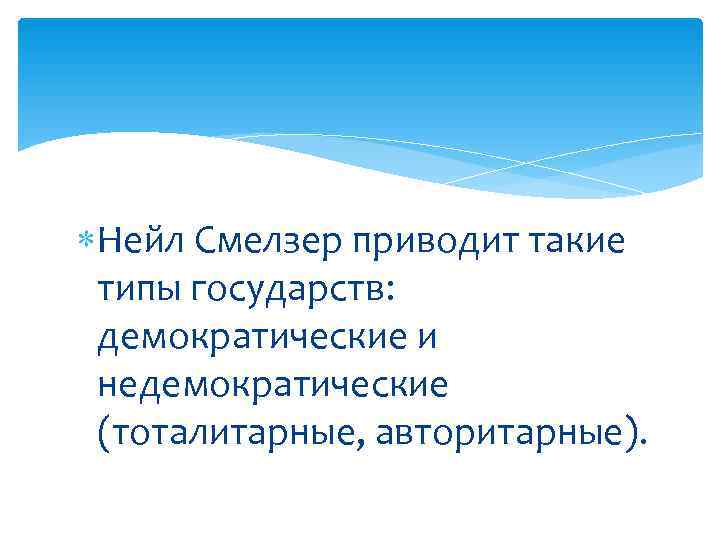 Нейл Смелзер приводит такие типы государств: демократические и недемократические (тоталитарные, авторитарные).